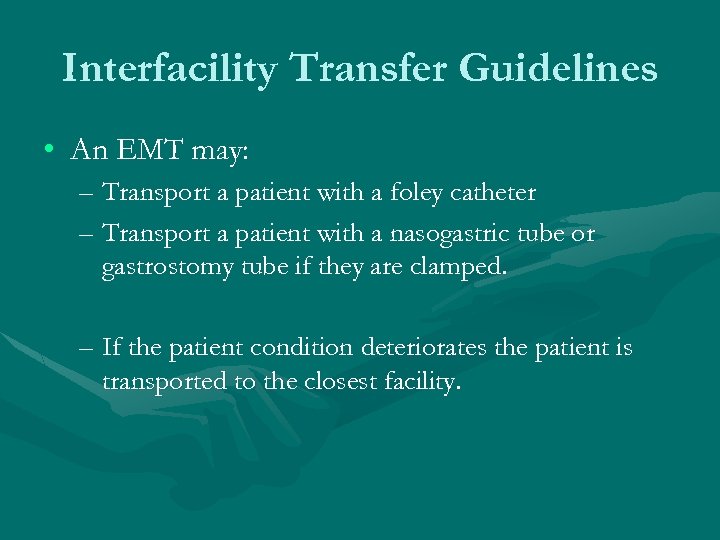 Interfacility Transfer Guidelines

• An EMT may:
– Transport a patient with a foley catheter
– Transport a patient with a nasogastric tube or gastrostomy tube if they are clamped.

– If the patient condition deteriorates the patient is transported to the closest facility.